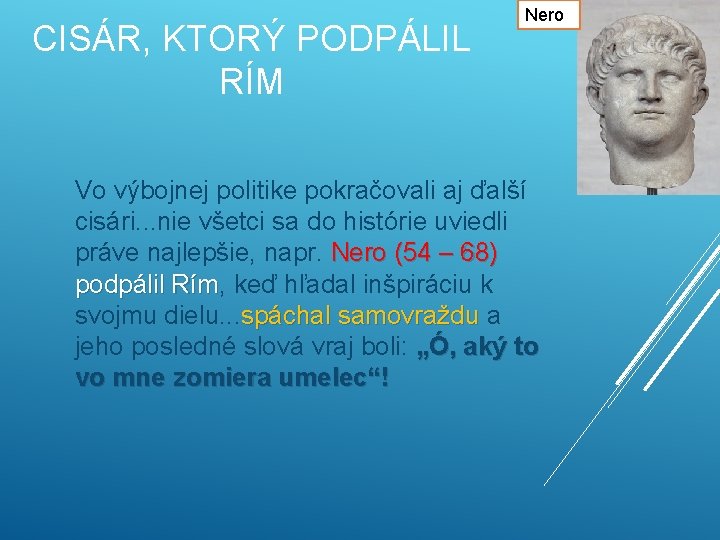 CISÁR, KTORÝ PODPÁLIL RÍM

Nero

Vo výbojnej politike pokračovali aj ďalší cisári...nie všetci sa do histórie uviedli práve najlepšie, napr. Nero (54 – 68) podpálil Rím, keď hľadal inšpiráciu k svojmu dielu...spáchal samovraždu a jeho posledné slová vraj boli: „Ó, aký to vo mne zomiera umelec“!